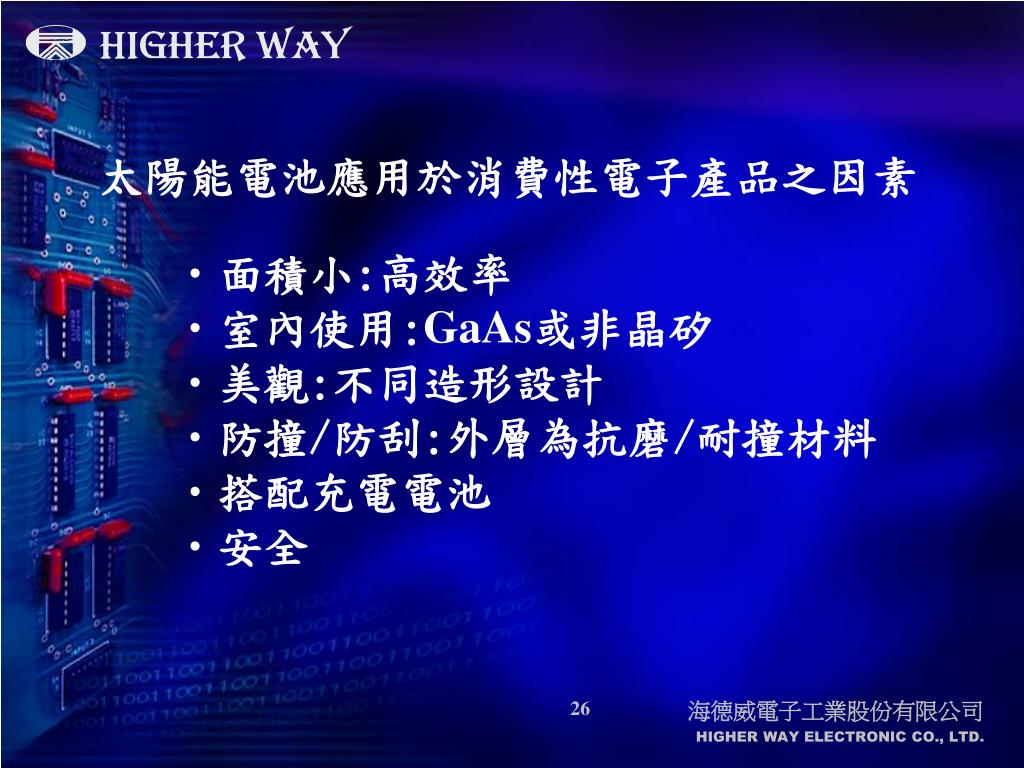 HIGHER WAY

太陽能電池應用於消費性電子產品之因素

• 面積小:高效率
• 室內使用:GaAs或非晶矽
• 美觀:不同造形設計
• 防撞/防刮:外層為抗磨/耐撞材料
• 搭配充電電池
• 安全

26

海德威電子工業股份有限公司
HIGHER WAY ELECTRONIC CO., LTD.